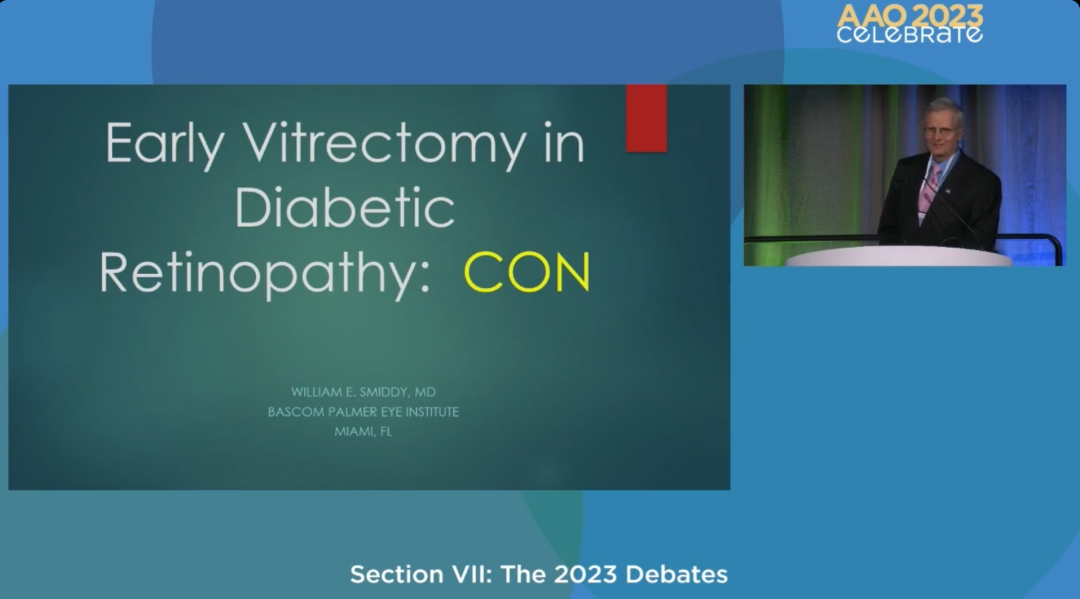 AAO 2023
CELEBRATE

Early Vitrectomy in Diabetic Retinopathy: CON

WILLIAM E. SMIDDY, MD
BASCOM PALMER EYE INSTITUTE
MIAMI, FL

Section VII: The 2023 Debates